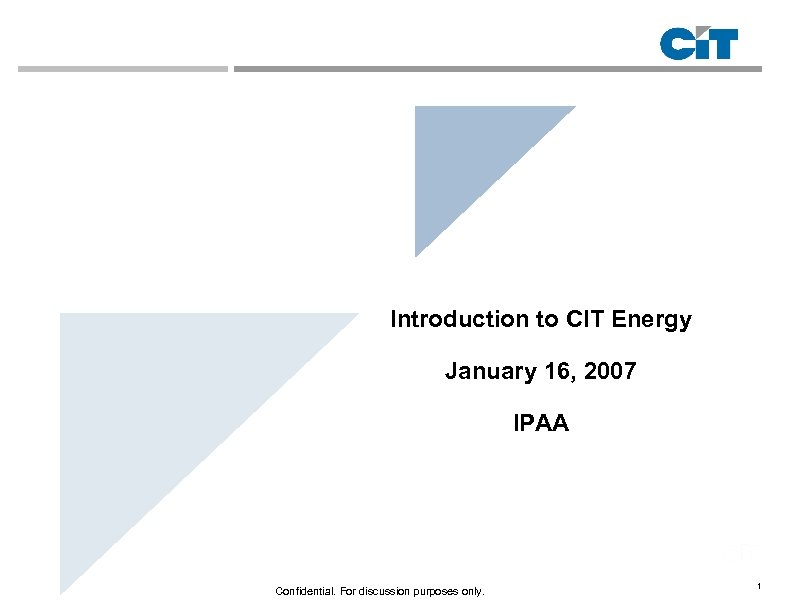 CIT

Introduction to CIT Energy

January 16, 2007

IPAA

Confidential. For discussion purposes only.

1